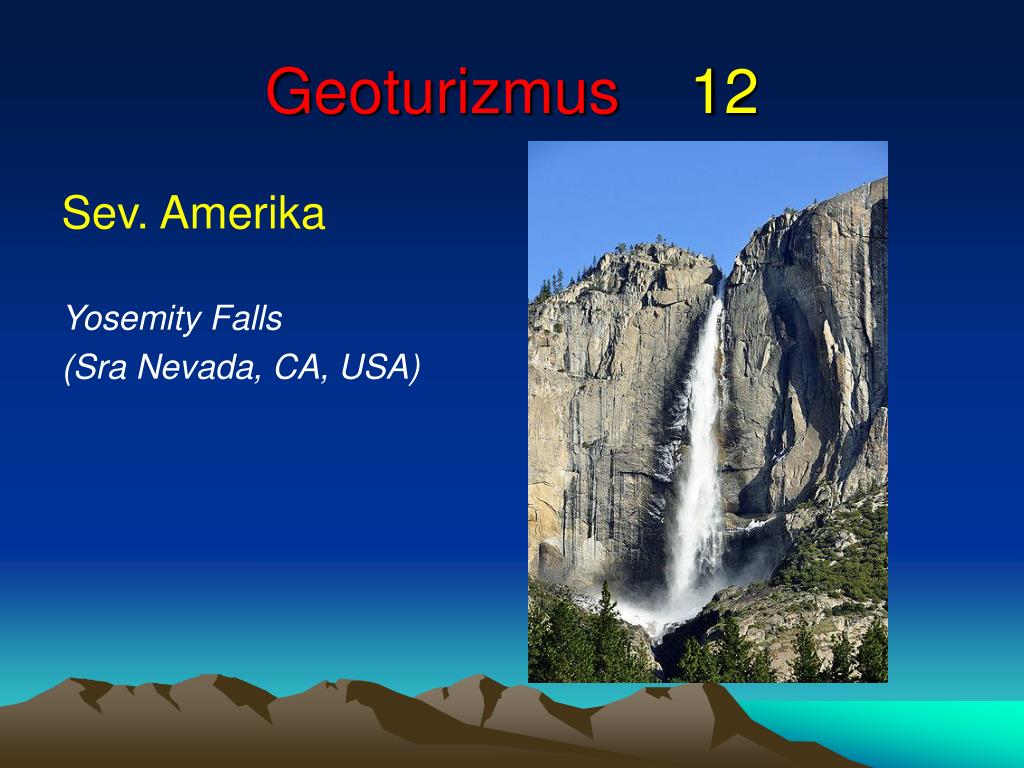 Geoturizmus 12

Sev. Amerika

Yosemity Falls
(Sra Nevada, CA, USA)